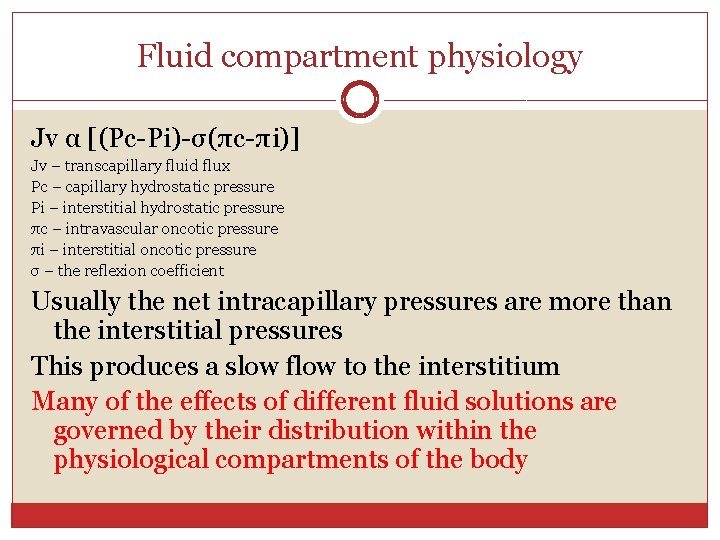 Fluid compartment physiology

Jv α [(Pc-Pi)-σ(πc-πi)]

Jv – transcapillary fluid flux
Pc – capillary hydrostatic pressure
Pi – interstitial hydrostatic pressure
πc – intravascular oncotic pressure
πi – interstitial oncotic pressure
σ – the reflexion coefficient

Usually the net intracapillary pressures are more than the interstitial pressures

This produces a slow flow to the interstitium

Many of the effects of different fluid solutions are governed by their distribution within the physiological compartments of the body